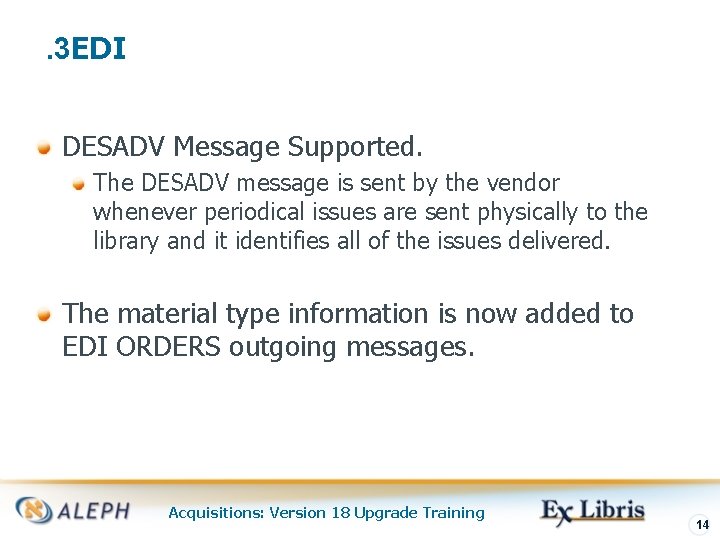 .3EDI

DESADV Message Supported.

The DESADV message is sent by the vendor whenever periodical issues are sent physically to the library and it identifies all of the issues delivered.

The material type information is now added to EDI ORDERS outgoing messages.

ALEPH

Acquisitions: Version 18 Upgrade Training

Ex Libris

14